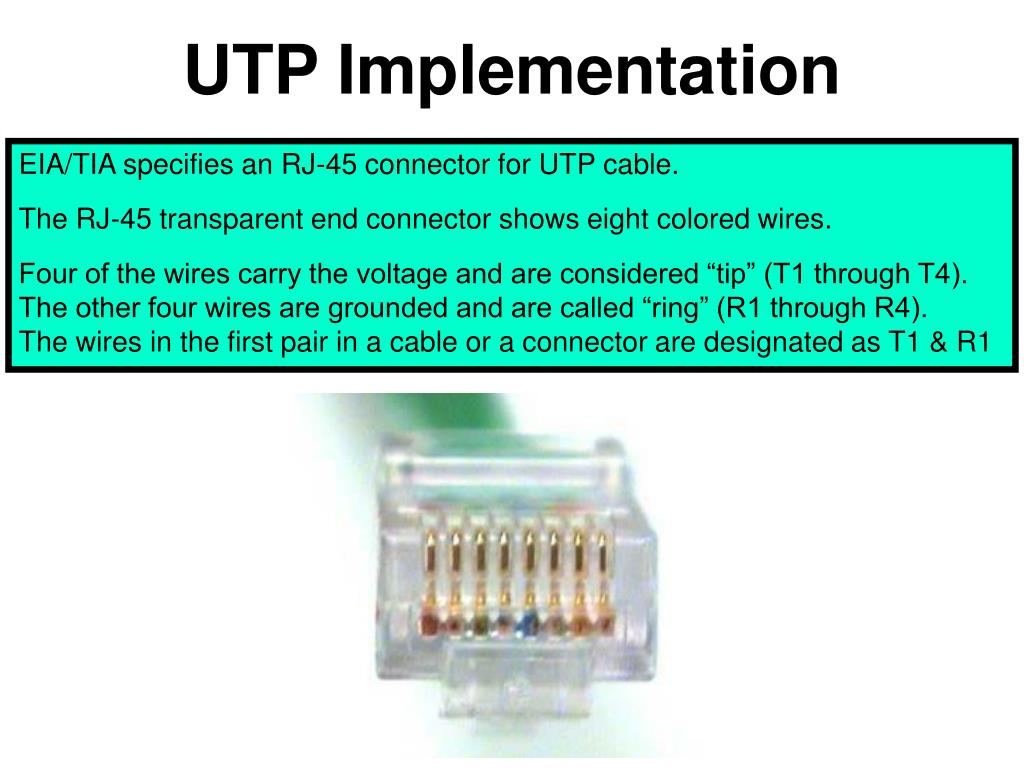 UTP Implementation

EIA/TIA specifies an RJ-45 connector for UTP cable.

The RJ-45 transparent end connector shows eight colored wires.

Four of the wires carry the voltage and are considered “tip” (T1 through T4).
The other four wires are grounded and are called “ring” (R1 through R4).
The wires in the first pair in a cable or a connector are designated as T1 & R1